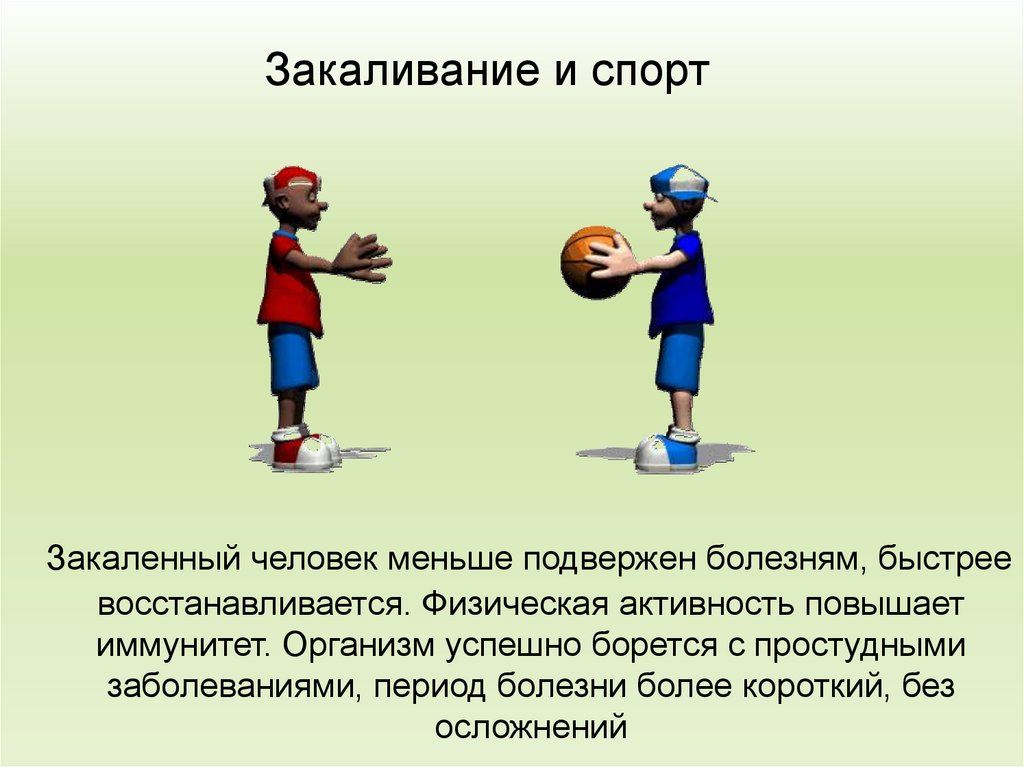 Закаливание и спорт

Закаленный человек меньше подвержен болезням, быстрее восстанавливается. Физическая активность повышает иммунитет. Организм успешно борется с простудными заболеваниями, период болезни более короткий, без осложнений